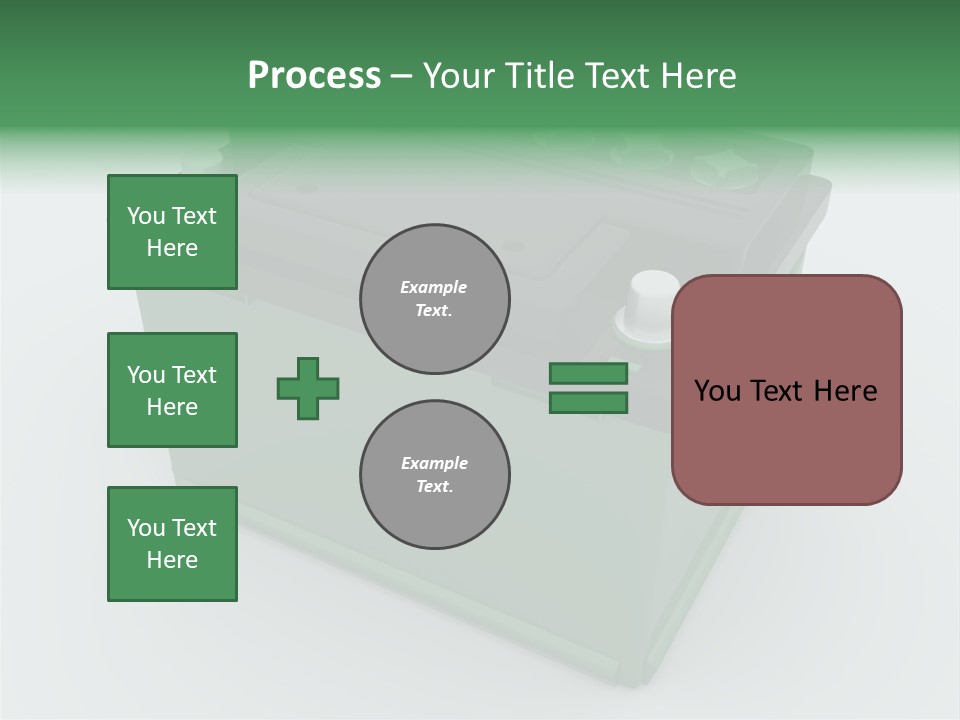 Process – Your Title Text Here

You Text Here

You Text Here

You Text Here

Example Text.

Example Text.

You Text Here